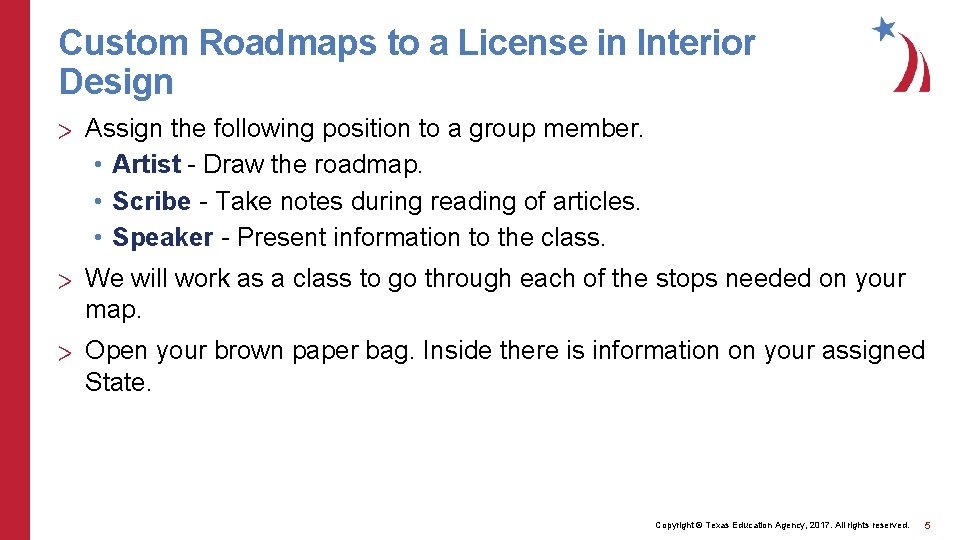 Custom Roadmaps to a License in Interior Design

> Assign the following position to a group member.
• Artist - Draw the roadmap.
• Scribe - Take notes during reading of articles.
• Speaker - Present information to the class.

> We will work as a class to go through each of the stops needed on your map.

> Open your brown paper bag. Inside there is information on your assigned State.

Copyright © Texas Education Agency, 2017. All rights reserved. 5